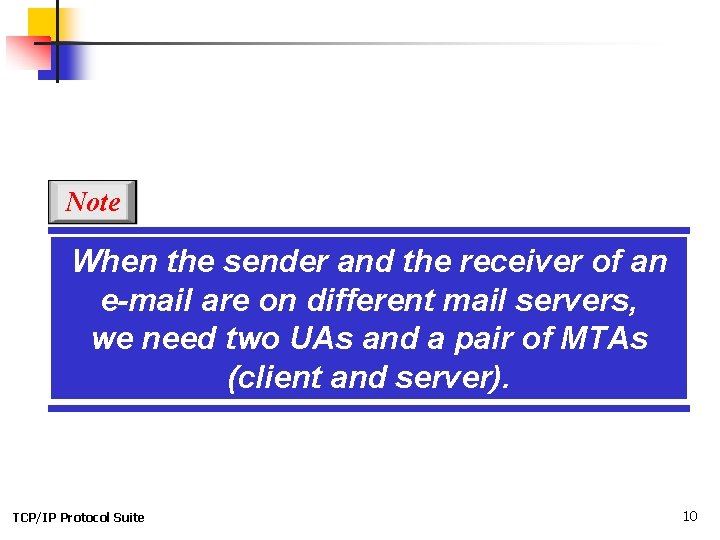 Note

When the sender and the receiver of an e-mail are on different mail servers, we need two UAs and a pair of MTAs (client and server).

TCP/IP Protocol Suite

10